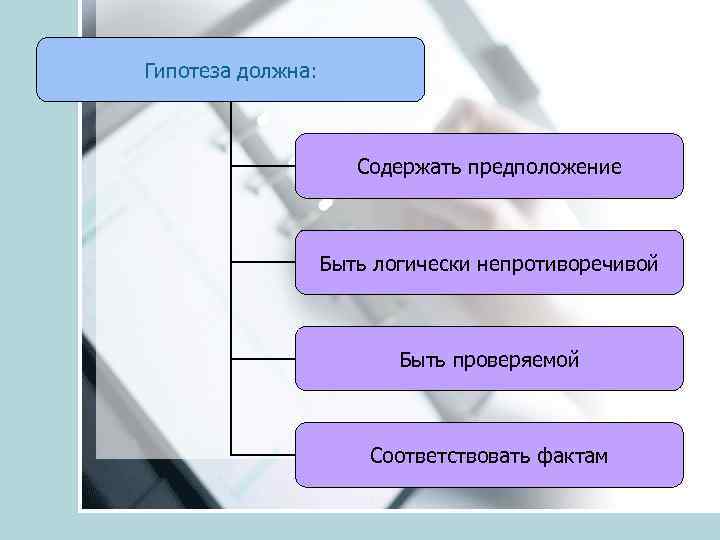 Гипотеза должна:

Содержать предположение

Быть логически непротиворечивой

Быть проверяемой

Соответствовать фактам